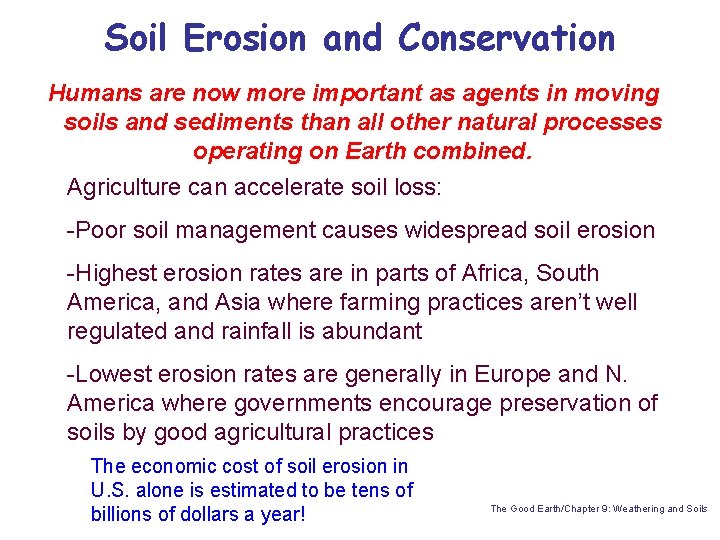 Soil Erosion and Conservation

Humans are now more important as agents in moving soils and sediments than all other natural processes operating on Earth combined.

Agriculture can accelerate soil loss:

-Poor soil management causes widespread soil erosion

-Highest erosion rates are in parts of Africa, South America, and Asia where farming practices aren't well regulated and rainfall is abundant

-Lowest erosion rates are generally in Europe and N. America where governments encourage preservation of soils by good agricultural practices

The economic cost of soil erosion in U.S. alone is estimated to be tens of billions of dollars a year!

The Good Earth/Chapter 9: Weathering and Soils